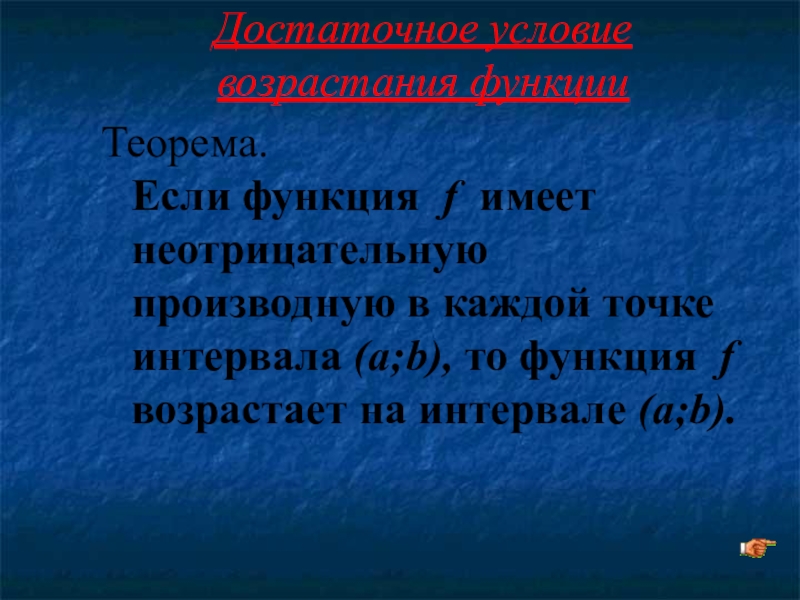 Достаточное условие возрастания функции

Теорема.

Если функция $f$ имеет неотрицательную производную в каждой точке интервала $(a;b)$, то функция $f$ возрастает на интервале $(a;b)$.